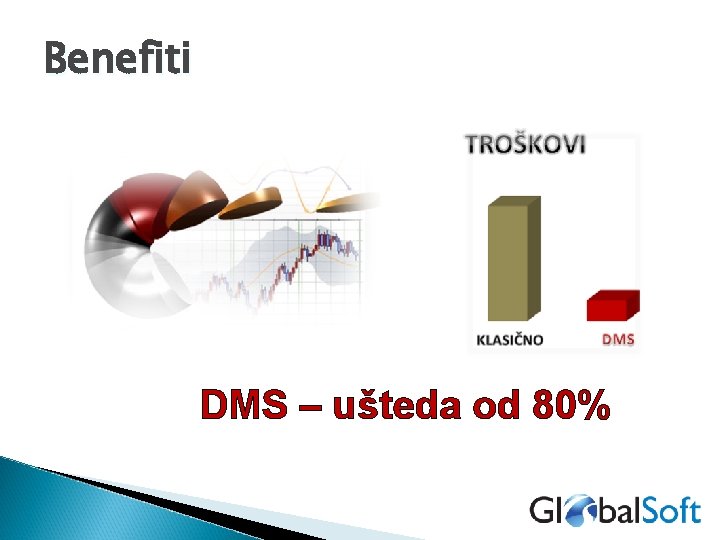 Benefiti

TROŠKOVI

KLASIČNO

DMS

DMS – ušteda od 80%

GlobalSoft